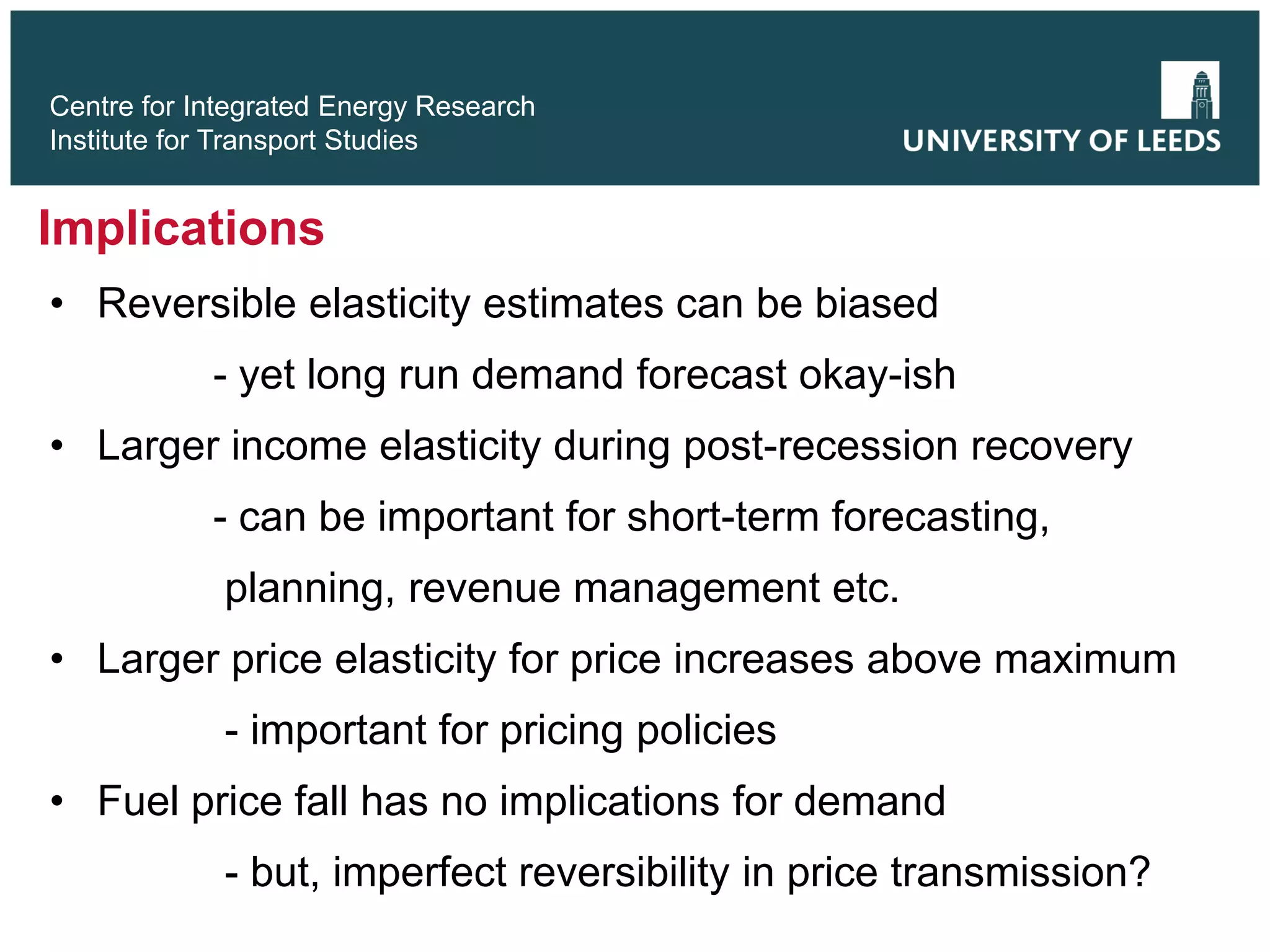 Centre for Integrated Energy Research
Institute for Transport Studies

UNIVERSITY OF LEEDS

Implications

• Reversible elasticity estimates can be biased

- yet long run demand forecast okay-ish

• Larger income elasticity during post-recession recovery

- can be important for short-term forecasting, planning, revenue management etc.

• Larger price elasticity for price increases above maximum

- important for pricing policies

• Fuel price fall has no implications for demand

- but, imperfect reversibility in price transmission?